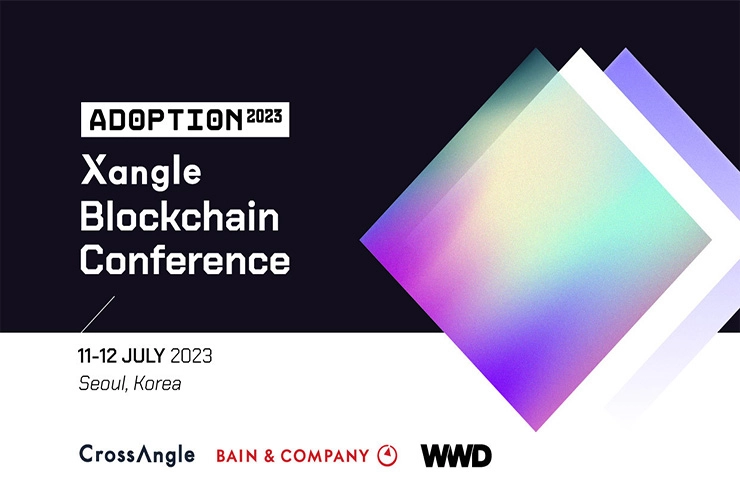 ADOPTION 2023

Xangle Blockchain Conference

11-12 JULY 2023
Seoul, Korea

CrossAngle BAIN & COMPANY WWD